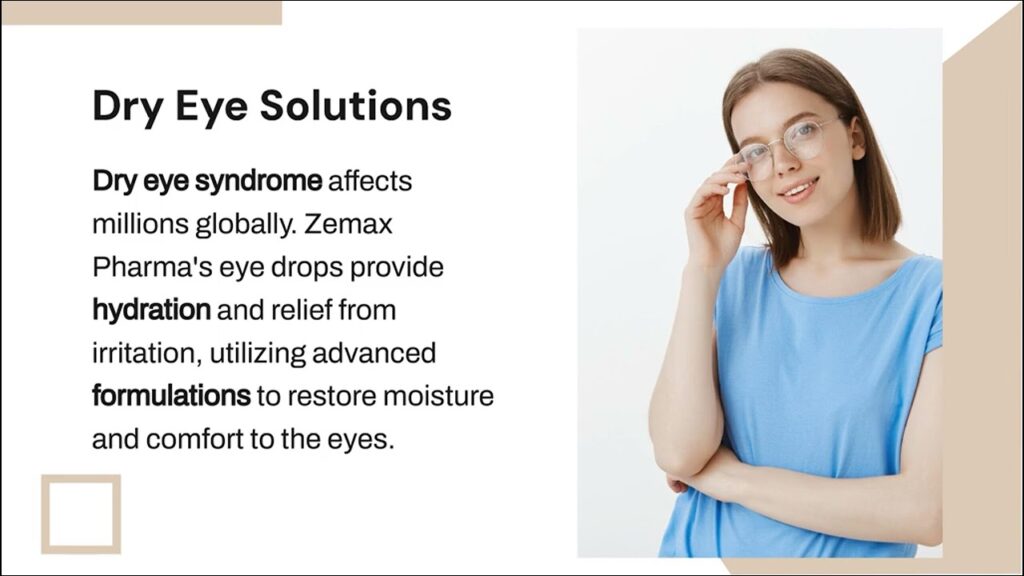 Dry Eye Solutions

Dry eye syndrome affects millions globally. Zemax Pharma's eye drops provide hydration and relief from irritation, utilizing advanced formulations to restore moisture and comfort to the eyes.